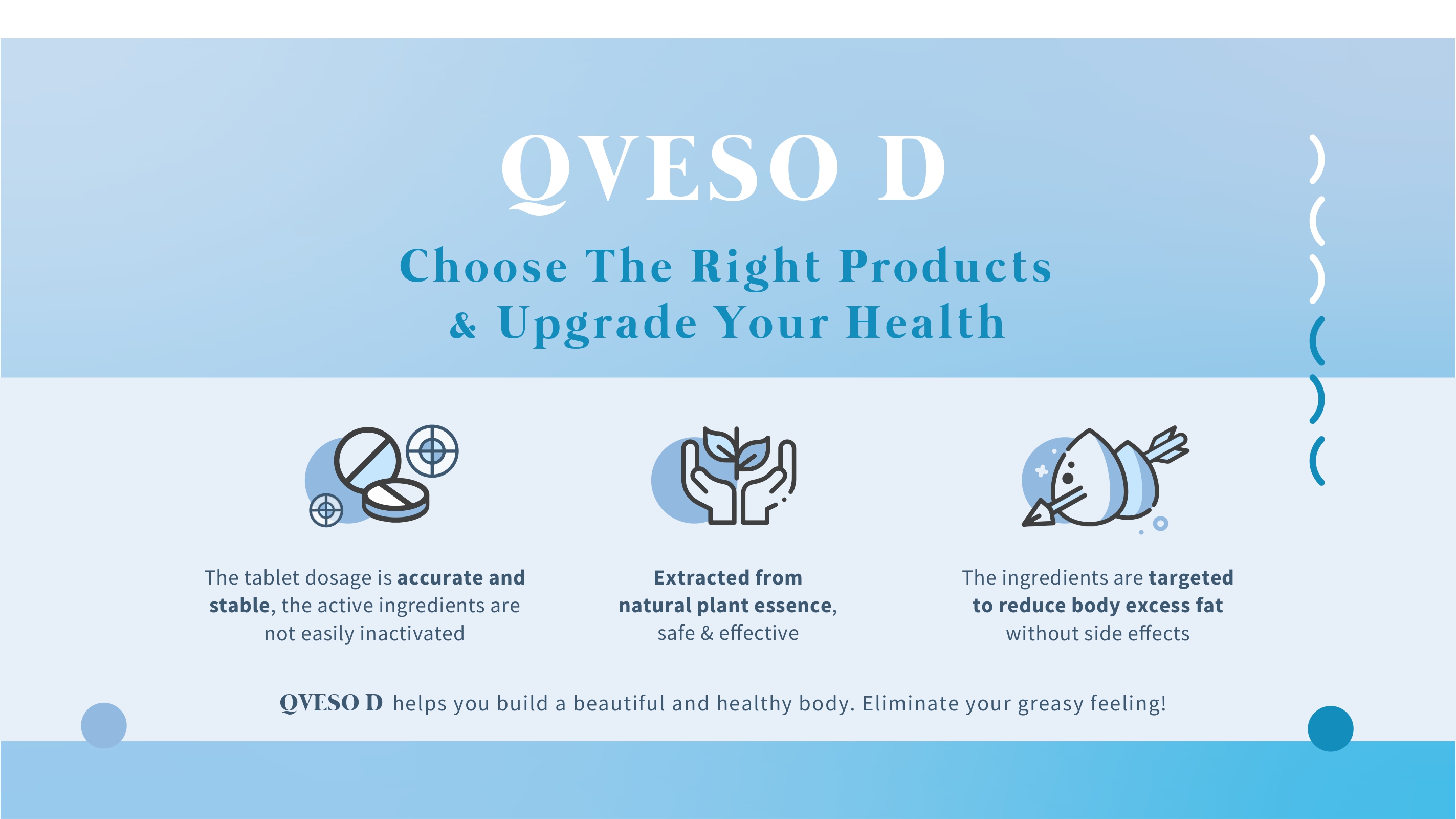 QVESO D

Choose The Right Products & Upgrade Your Health

The tablet dosage is accurate and stable, the active ingredients are not easily inactivated

Extracted from natural plant essence, safe & effective

The ingredients are targeted to reduce body excess fat without side effects

QVESO D helps you build a beautiful and healthy body. Eliminate your greasy feeling!